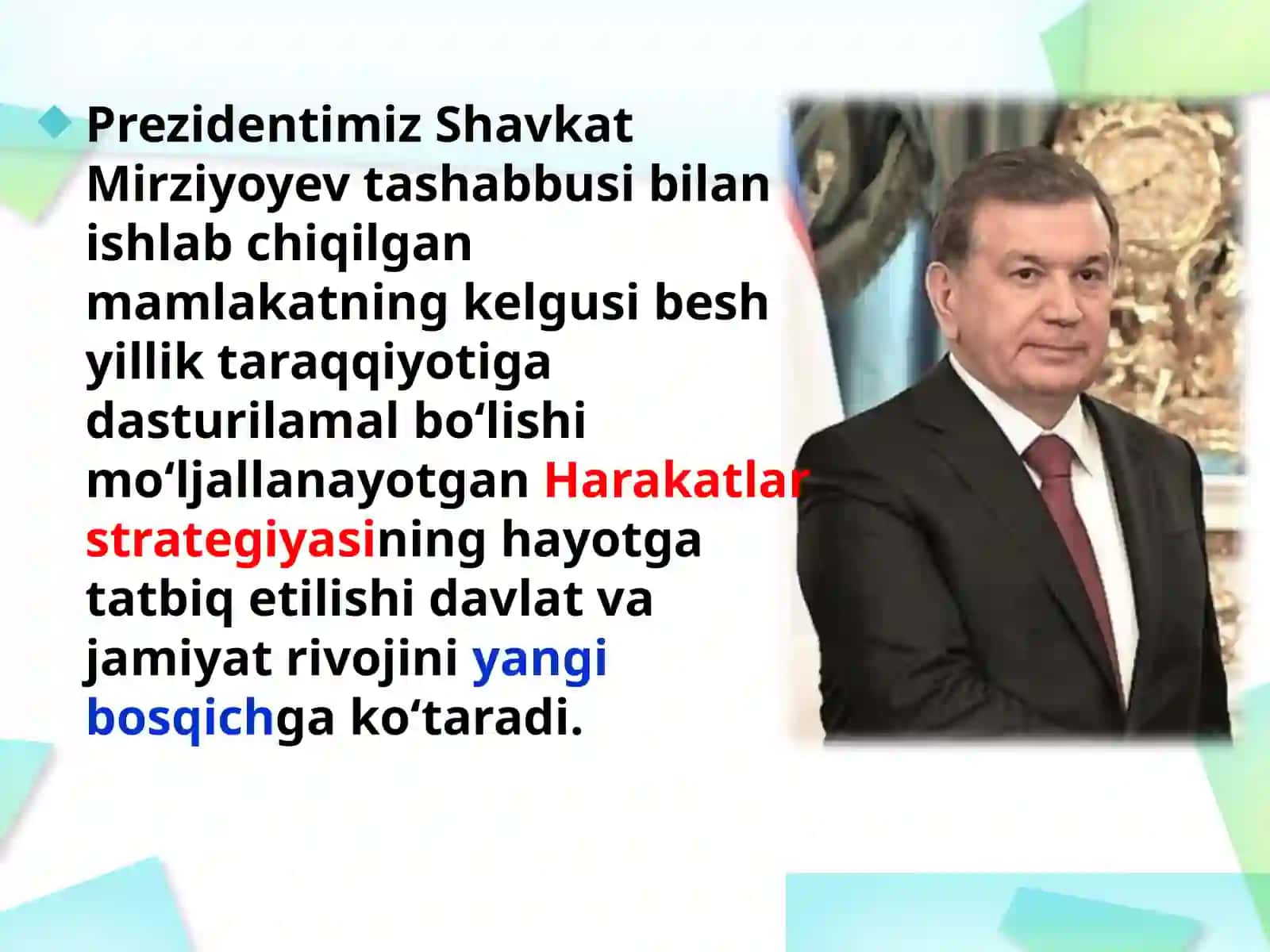 Prezidentimiz Shavkat Mirziyoyev tashabbusi bilan ishlab chiqilgan mamlakatning kelgusi besh yillik taraqqiyotiga dasturilamal bo‘lishi mo‘ljallanayotgan Harakatlar strategiyasining hayotga tatbiq etilishi davlat va jamiyat rivojini yangi bosqichga ko‘taradi.